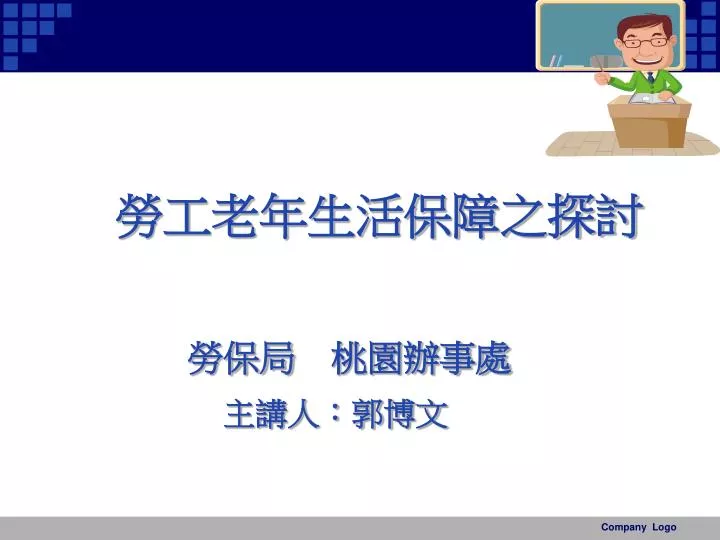 勞工老年生活保障之探討

勞保局　桃園辦事處

主講人：郭博文

Company Logo